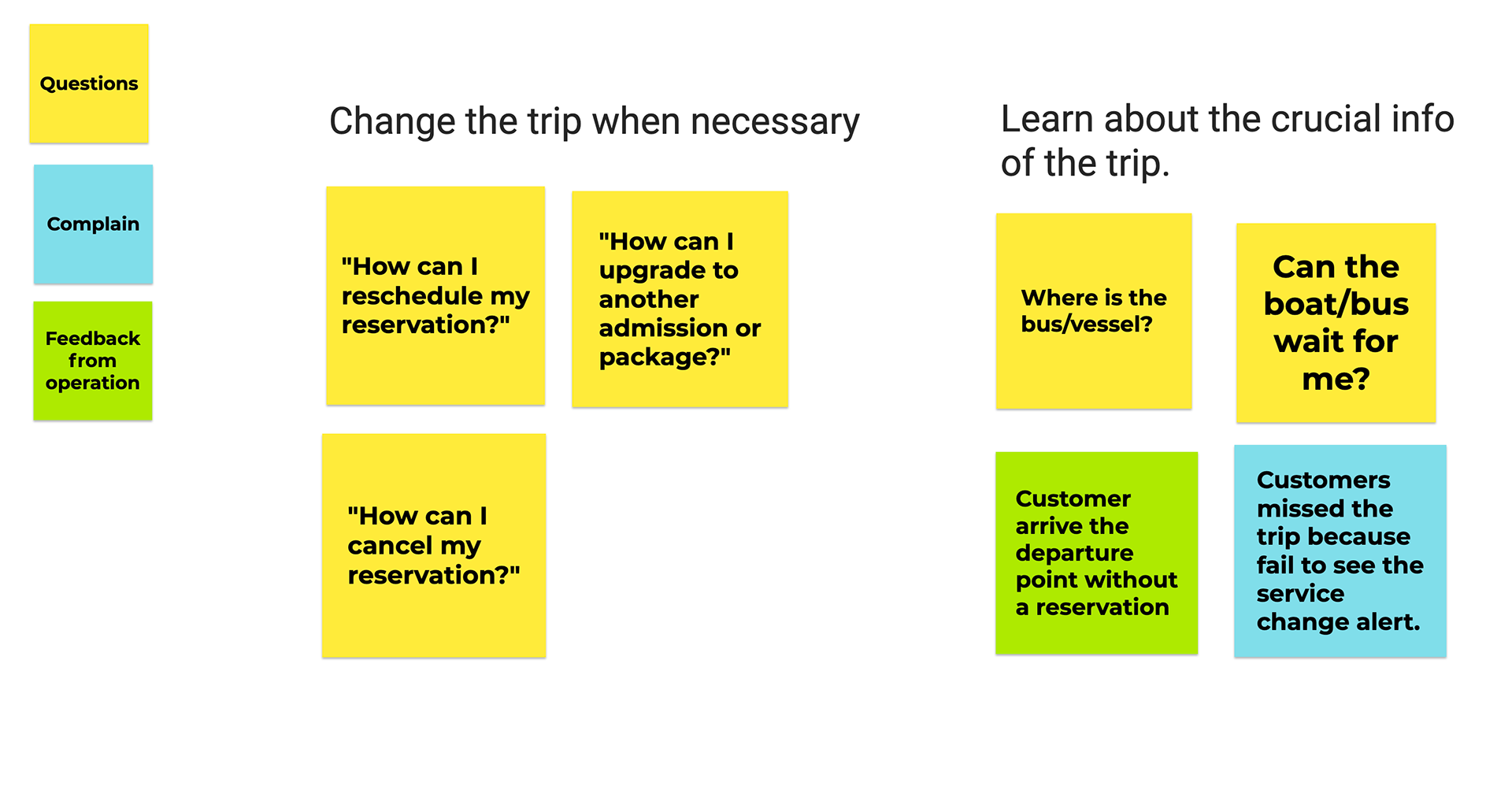 Questions

Complain

Feedback from operation

Change the trip when necessary

"How can I reschedule my reservation?"

"How can I upgrade to another admission or package?"

"How can I cancel my reservation?"

Learn about the crucial info of the trip.

Where is the bus/vessel?

Can the boat/bus wait for me?

Customer arrive the departure point without a reservation

Customers missed the trip because fail to see the service change alert.